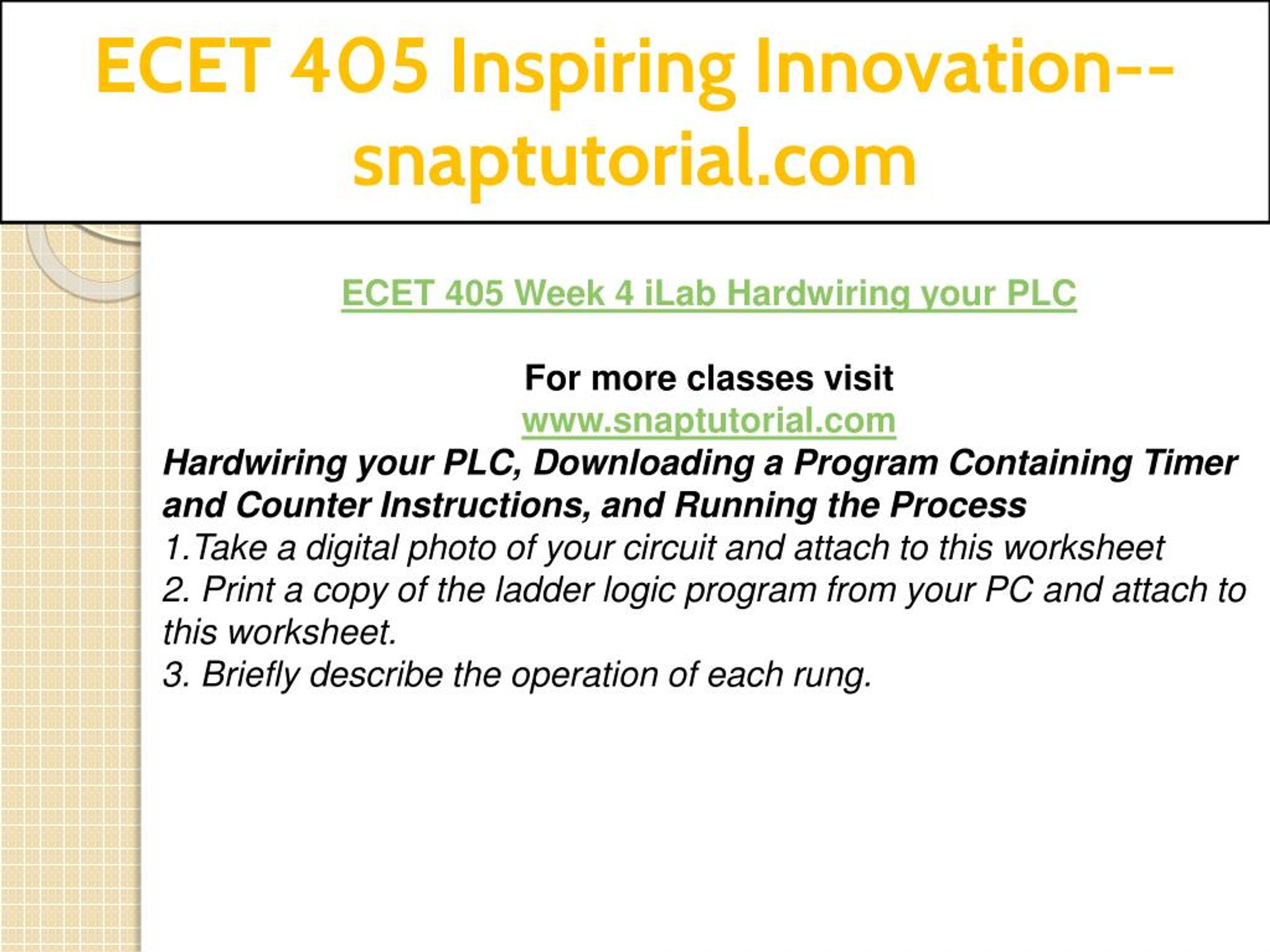 ECET 405 Inspiring Innovation--snaptutorial.com

ECET 405 Week 4 iLab Hardwiring your PLC

For more classes visit
www.snaptutorial.com

Hardwiring your PLC, Downloading a Program Containing Timer and Counter Instructions, and Running the Process
1.Take a digital photo of your circuit and attach to this worksheet
2. Print a copy of the ladder logic program from your PC and attach to this worksheet.
3. Briefly describe the operation of each rung.